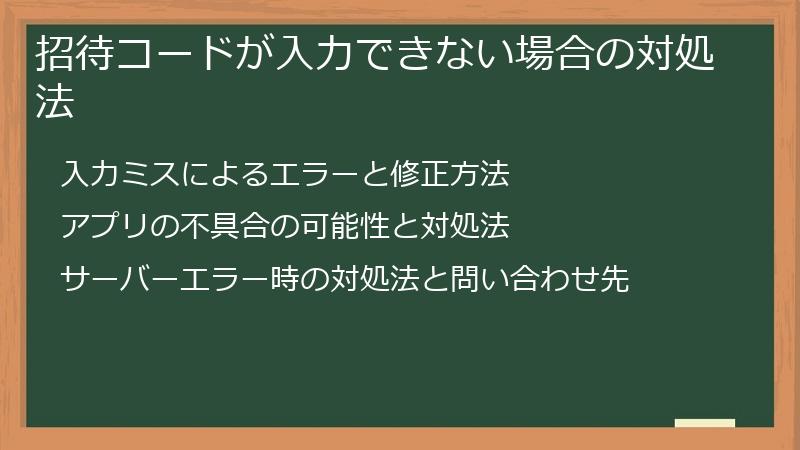 招待コードが入力できない場合の対処法

入力ミスによるエラーと修正方法

アプリの不具合の可能性と対処法

サーバーエラー時の対処法と問い合わせ先